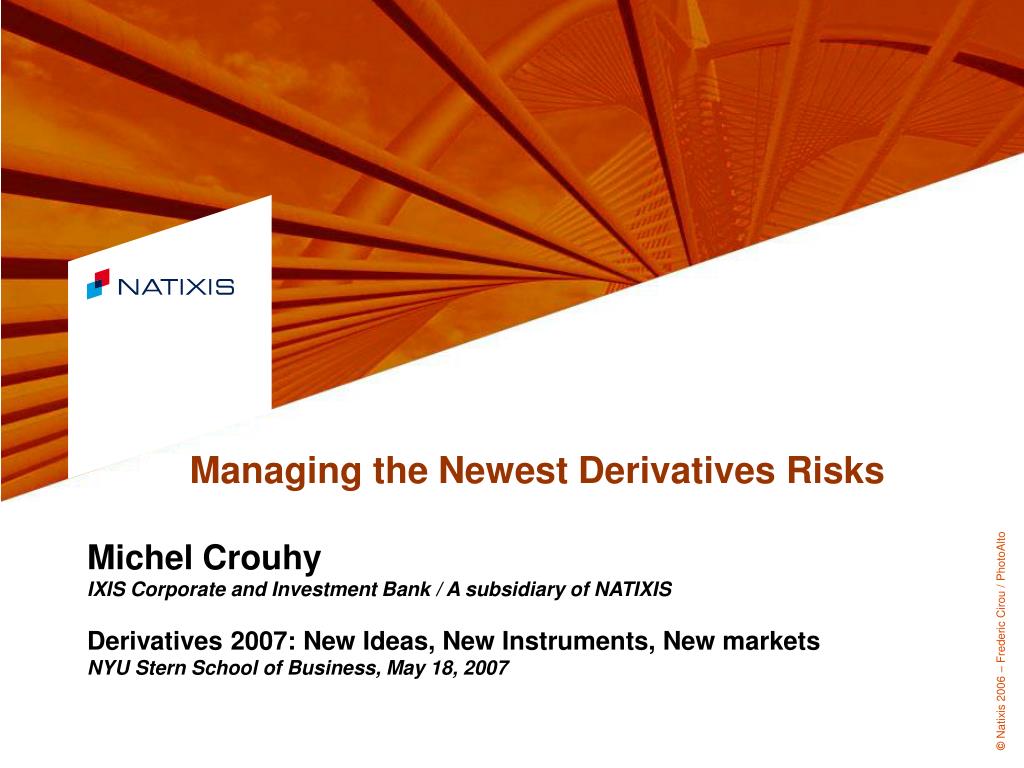 NATIXIS

Managing the Newest Derivatives Risks

Michel Crouhy
IXIS Corporate and Investment Bank / A subsidiary of NATIXIS

Derivatives 2007: New Ideas, New Instruments, New markets
NYU Stern School of Business, May 18, 2007

© Natixis 2006 – Frederic Cirou / PhotoAlto